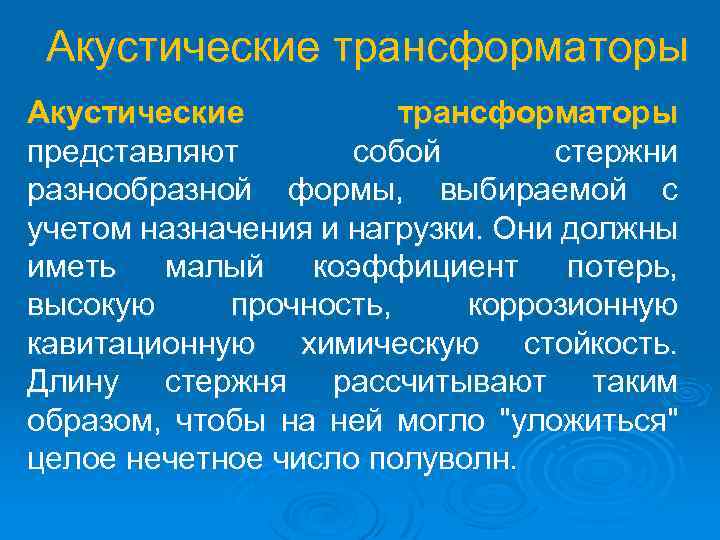 Акустические трансформаторы

Акустические трансформаторы представляют собой стержни разнообразной формы, выбираемой с учетом назначения и нагрузки. Они должны иметь малый коэффициент потерь, высокую прочность, коррозионную кавитационную химическую стойкость. Длину стержня рассчитывают таким образом, чтобы на ней могло "уложиться" целое нечетное число полуволн.